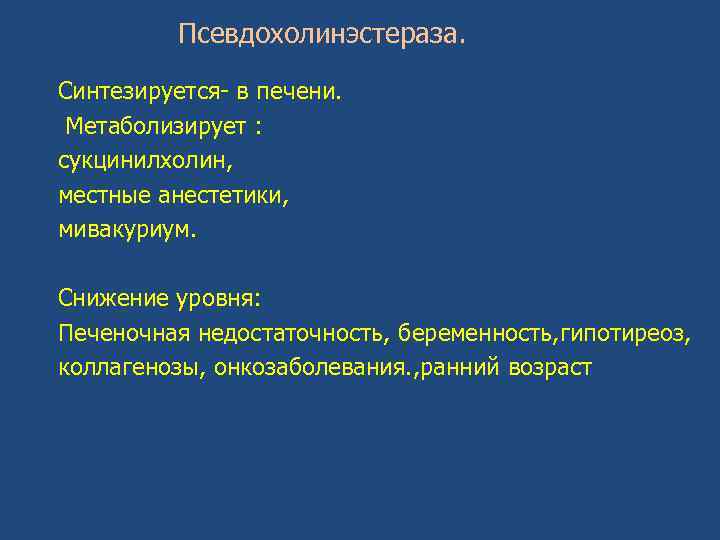 Псевдохолинэстераза.

Синтезируется- в печени.
Метаболизирует :
сукцинилхолин,
местные анестетики,
мивакуриум.

Снижение уровня:
Печеночная недостаточность, беременность,гипотиреоз, коллагенозы, онкозаболевания.,ранний возраст